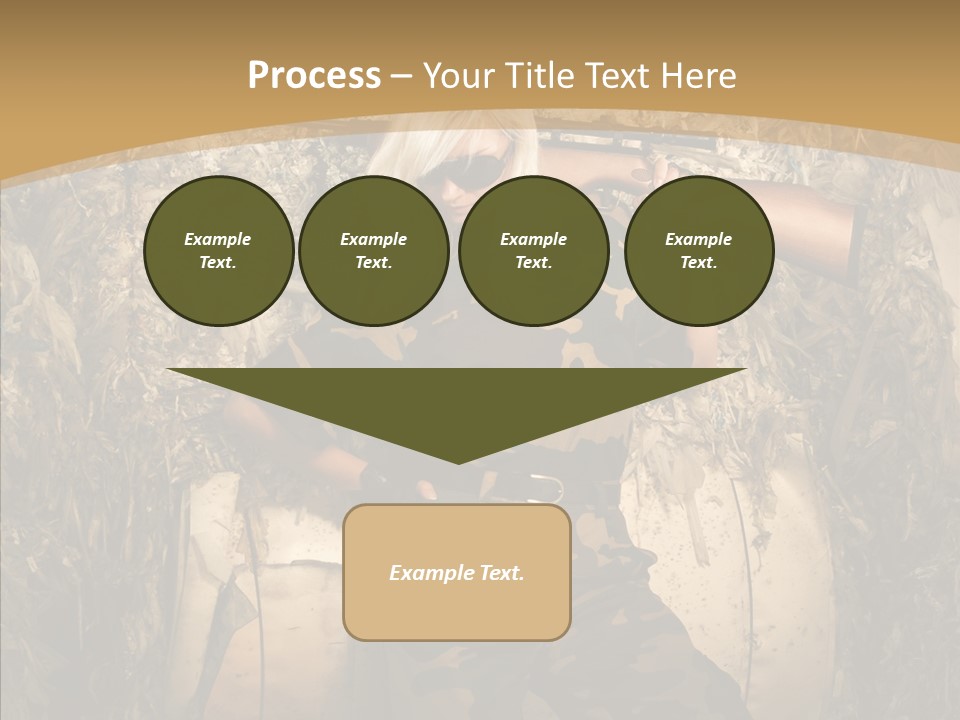 Process – Your Title Text Here

Example Text.

Example Text.

Example Text.

Example Text.

Example Text.